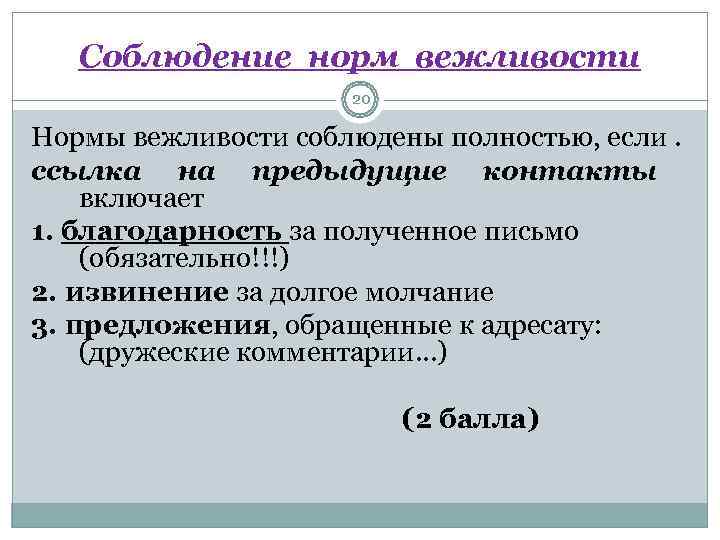 Соблюдение норм вежливости

20

Нормы вежливости соблюдены полностью, если . ссылка на предыдущие контакты включает

1. благодарность за полученное письмо (обязательно!!!)

2. извинение за долгое молчание

3. предложения, обращенные к адресату: (дружеские комментарии…)

(2 балла)